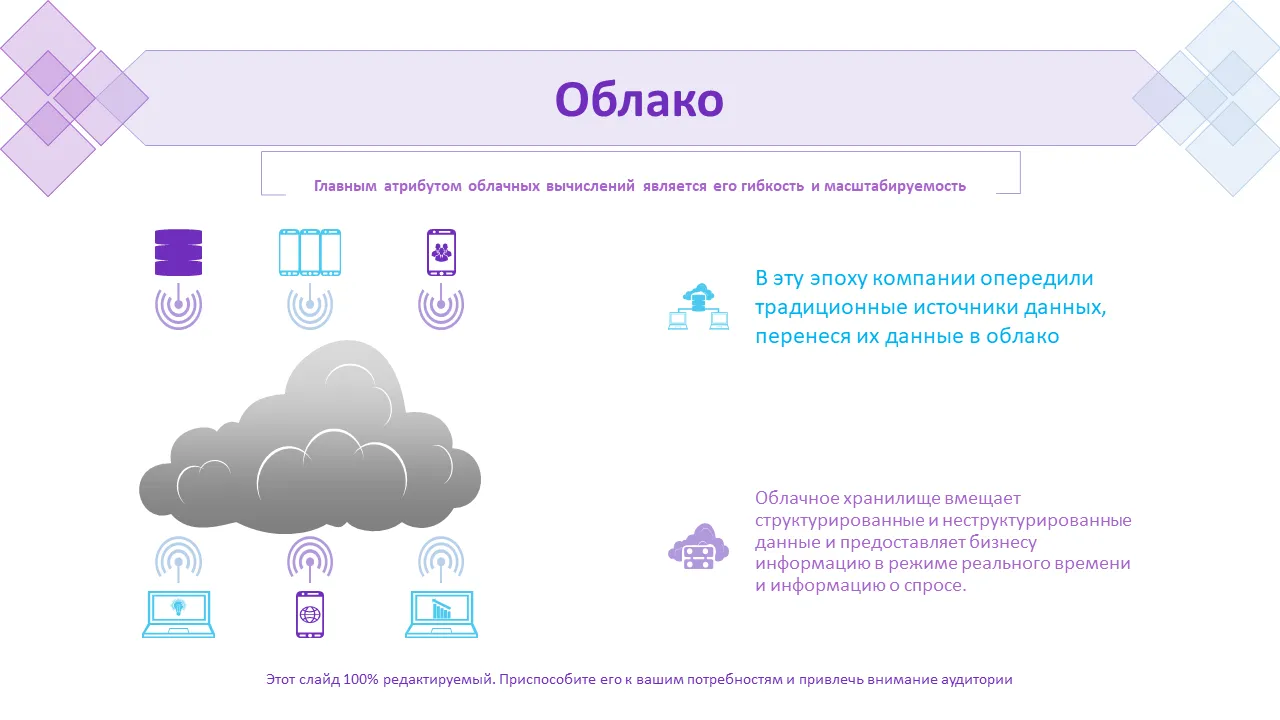 Облако

Главным атрибутом облачных вычислений является его гибкость и масштабируемость

В эту эпоху компании опередили традиционные источники данных, перенеся их данные в облако

Облачное хранилище вмещает структурированные и неструктурированные данные и предоставляет бизнесу информацию в режиме реального времени и информацию о спросе.

Этот слайд 100% редактируемый. Приспособите его к вашим потребностям и привлечь внимание аудитории